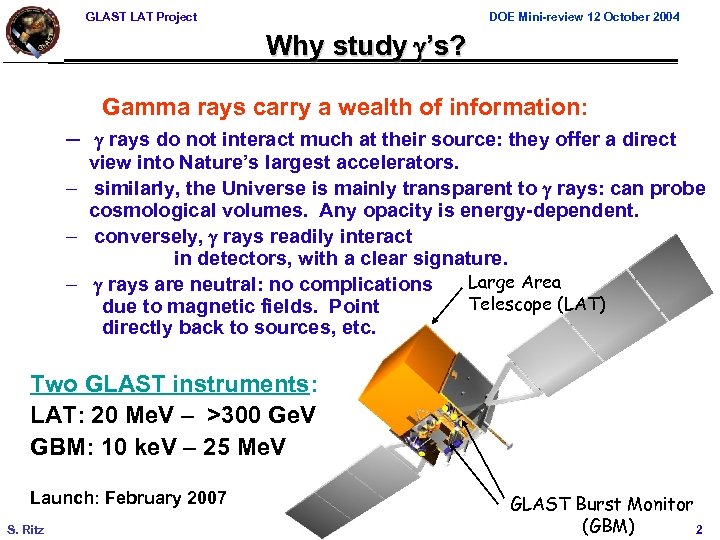 GLAST LAT Project

DOE Mini-review 12 October 2004

Why study $\gamma$'s?

Gamma rays carry a wealth of information:

– $\gamma$ rays do not interact much at their source: they offer a direct view into Nature's largest accelerators.

– similarly, the Universe is mainly transparent to $\gamma$ rays: can probe cosmological volumes. Any opacity is energy-dependent.

– conversely, $\gamma$ rays readily interact in detectors, with a clear signature.

– $\gamma$ rays are neutral: no complications due to magnetic fields. Point directly back to sources, etc.

Large Area Telescope (LAT)

Two GLAST instruments:

LAT: 20 MeV – >300 GeV

GBM: 10 keV – 25 MeV

Launch: February 2007

GLAST Burst Monitor (GBM)

S. Ritz

2